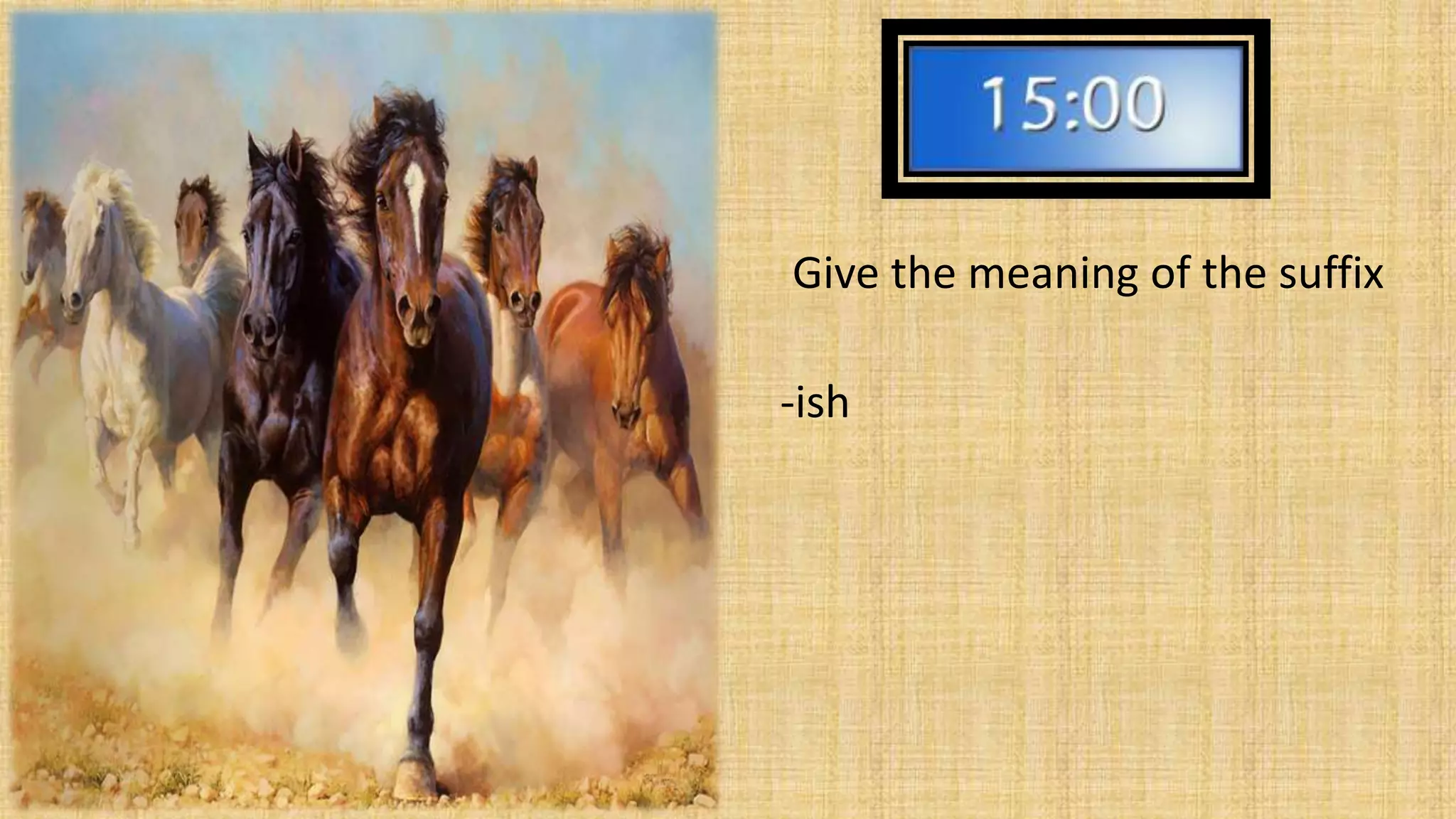 15:00

Give the meaning of the suffix

-ish